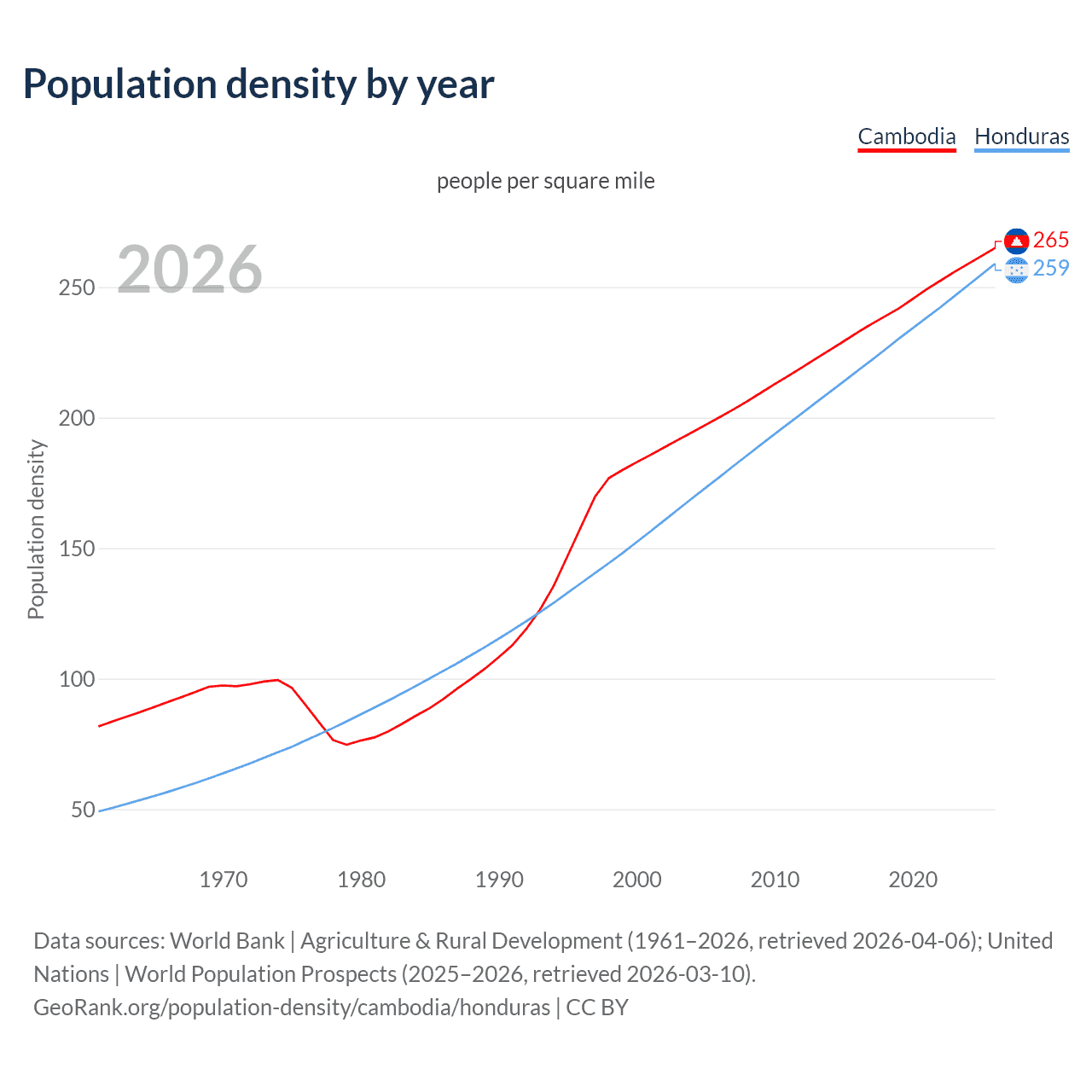 Population density by year

Cambodia Honduras

people per square mile

2026

265
259

Population density

250
200
150
100
50

1970 1980 1990 2000 2010 2020

Data sources: World Bank | Agriculture & Rural Development (1961–2026, retrieved 2026-04-06); United Nations | World Population Prospects (2025–2026, retrieved 2026-03-10).
GeoRank.org/population-density/cambodia/honduras | CC BY